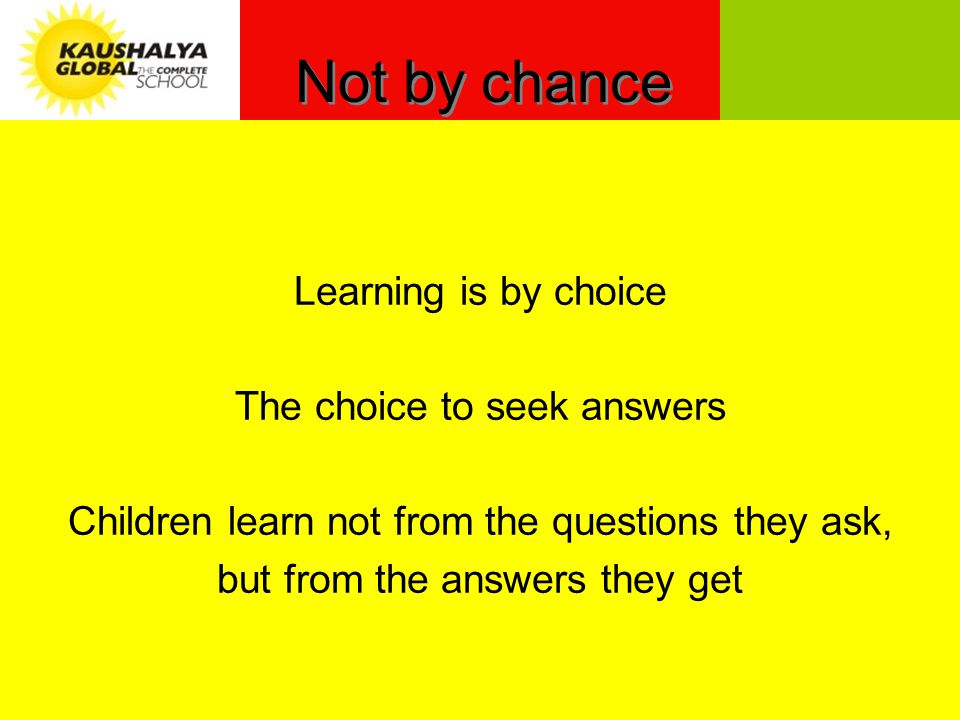 KAUSHALYA GLOBAL THE COMPLETE SCHOOL

Not by chance

Learning is by choice

The choice to seek answers

Children learn not from the questions they ask, but from the answers they get